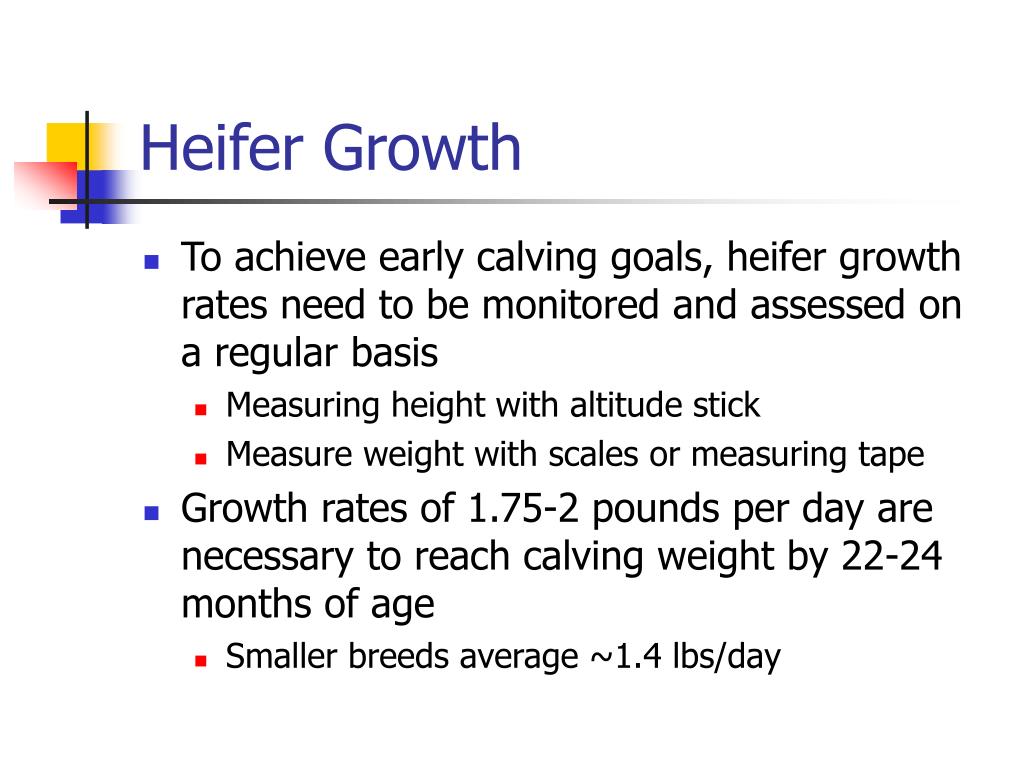 Heifer Growth

- To achieve early calving goals, heifer growth rates need to be monitored and assessed on a regular basis
  - Measuring height with altitude stick
  - Measure weight with scales or measuring tape
- Growth rates of 1.75-2 pounds per day are necessary to reach calving weight by 22-24 months of age
  - Smaller breeds average ~1.4 lbs/day